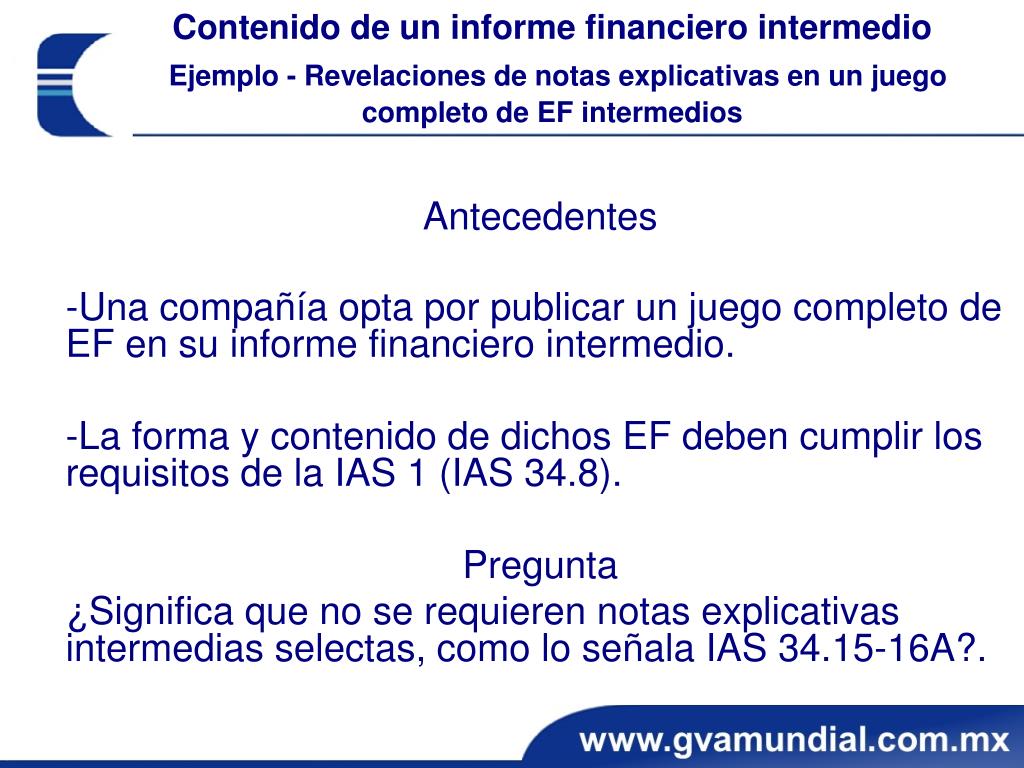 Contenido de un informe financiero intermedio

Ejemplo - Revelaciones de notas explicativas en un juego completo de EF intermedios

Antecedentes

-Una compañía opta por publicar un juego completo de EF en su informe financiero intermedio.

-La forma y contenido de dichos EF deben cumplir los requisitos de la IAS 1 (IAS 34.8).

Pregunta

¿Significa que no se requieren notas explicativas intermedias selectas, como lo señala IAS 34.15-16A?.

www.gvamundial.com.mx